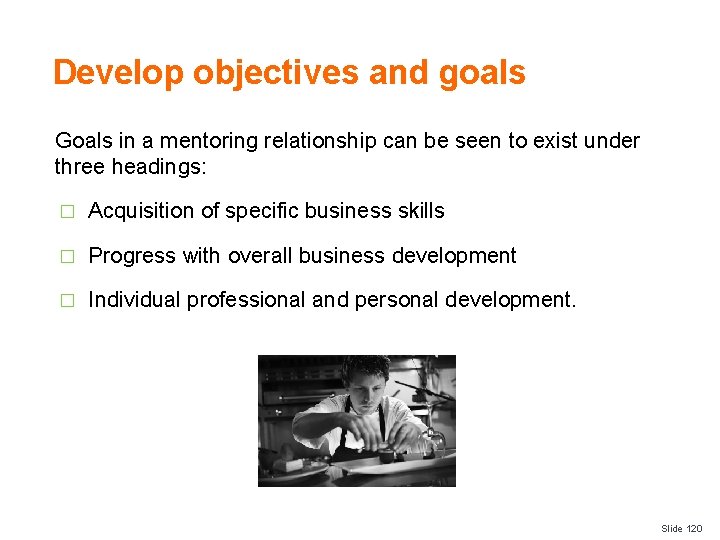 Develop objectives and goals

Goals in a mentoring relationship can be seen to exist under three headings:

□ Acquisition of specific business skills

□ Progress with overall business development

□ Individual professional and personal development.

Slide 120